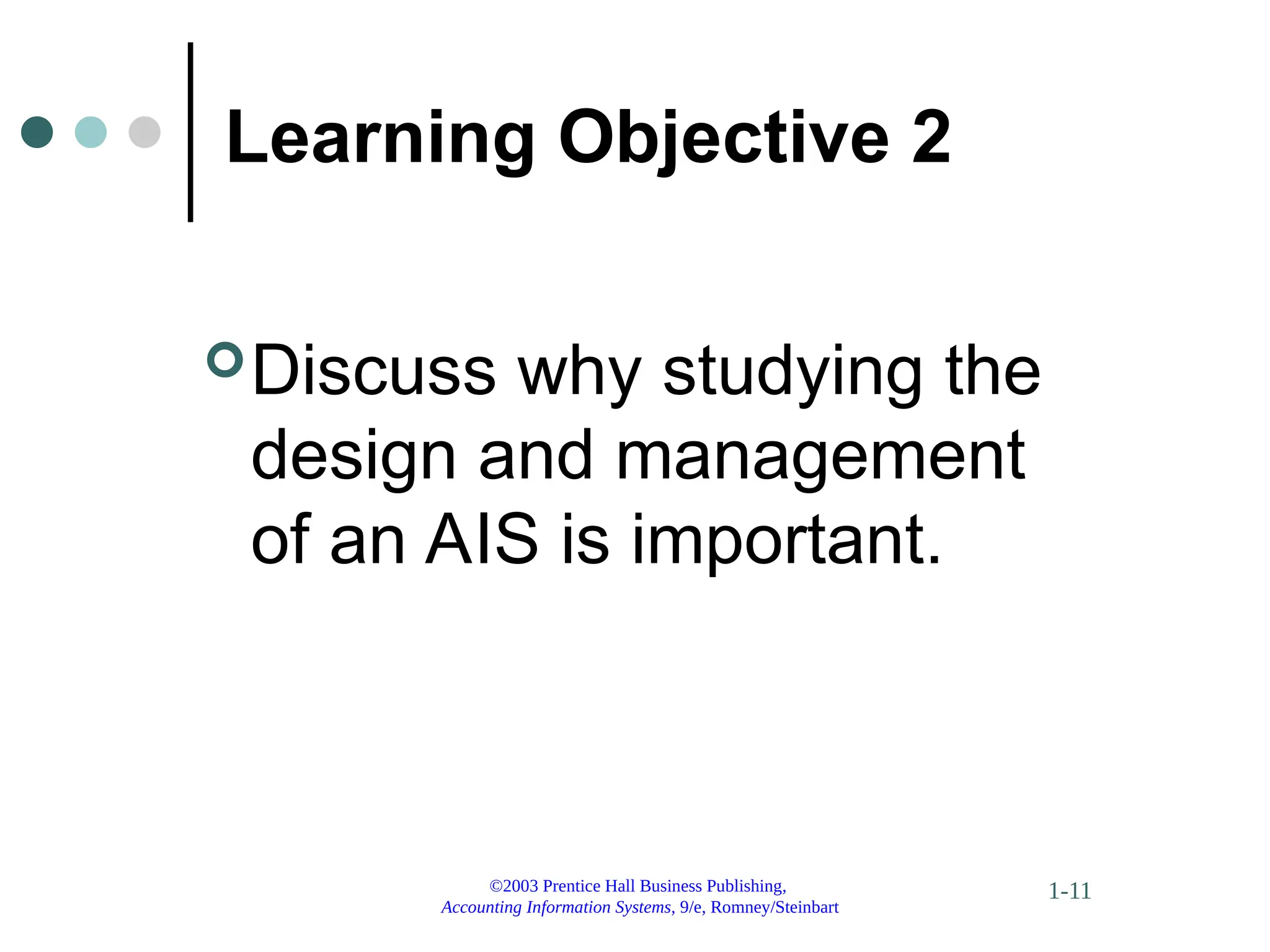 Learning Objective 2

Discuss why studying the design and management of an AIS is important.

©2003 Prentice Hall Business Publishing,
Accounting Information Systems, 9/e, Romney/Steinbart

1-11